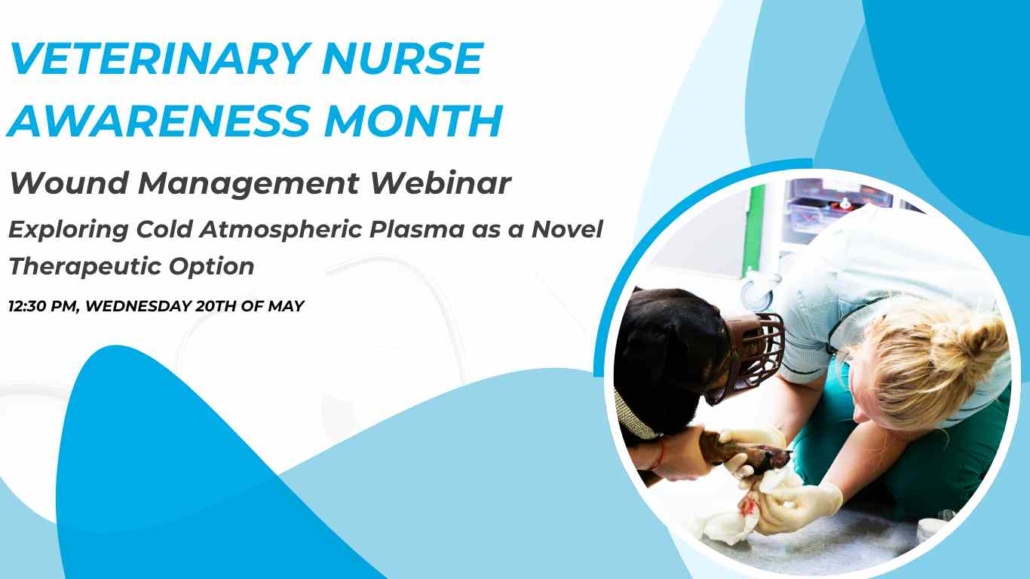 VETERINARY NURSE AWARENESS MONTH

Wound Management Webinar

Exploring Cold Atmospheric Plasma as a Novel Therapeutic Option

12:30 PM, WEDNESDAY 20TH OF MAY